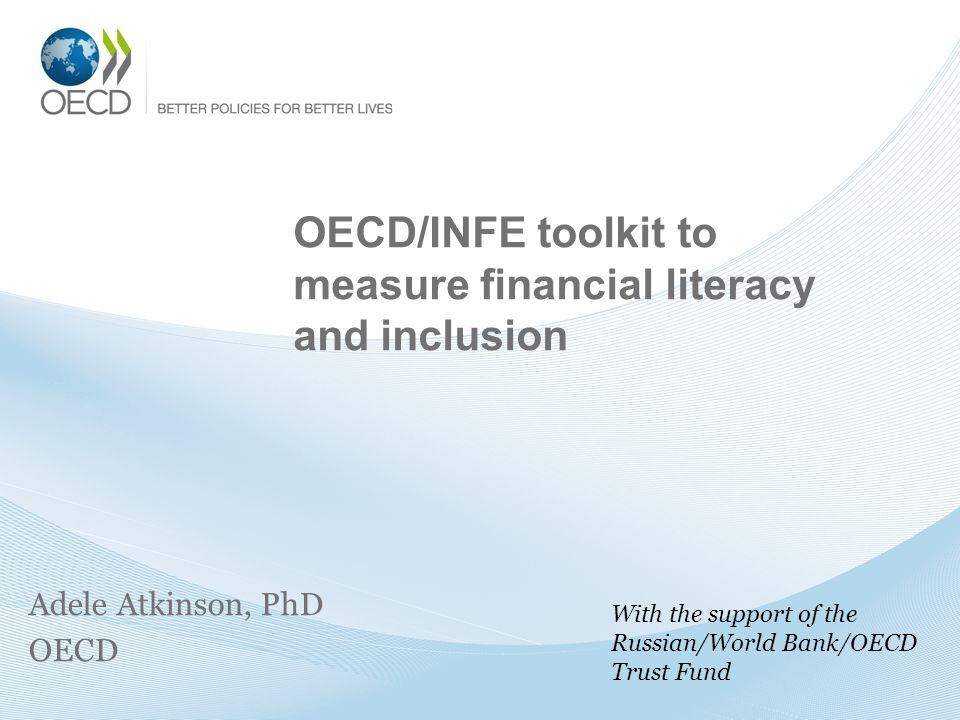 OECD

BETTER POLICIES FOR BETTER LIVES

OECD/INFE toolkit to measure financial literacy and inclusion

Adele Atkinson, PhD
OECD

With the support of the Russian/World Bank/OECD Trust Fund